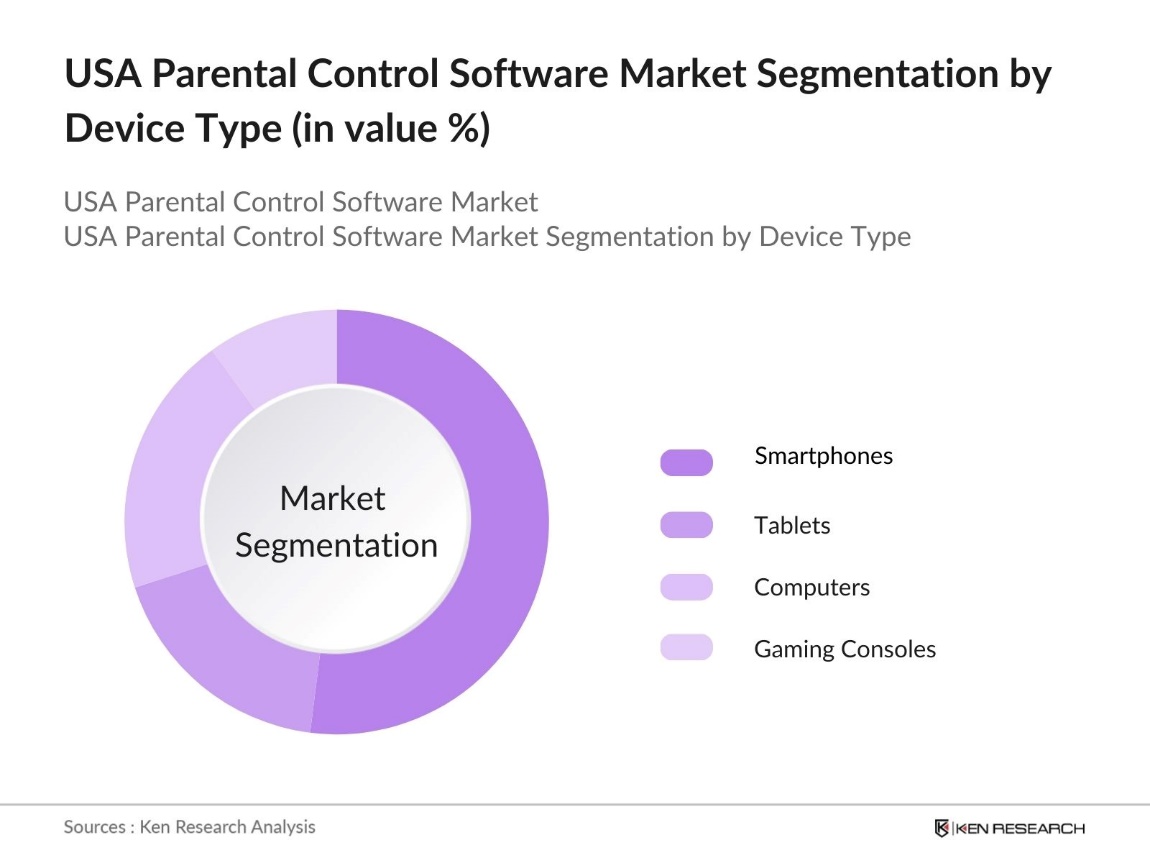 USA Parental Control Software Market Segmentation by Device Type (in value %)

USA Parental Control Software Market
USA Parental Control Software Market Segmentation by Device Type

Market Segmentation

Smartphones

Tablets

Computers

Gaming Consoles

Sources : Ken Research Analysis

KEN RESEARCH